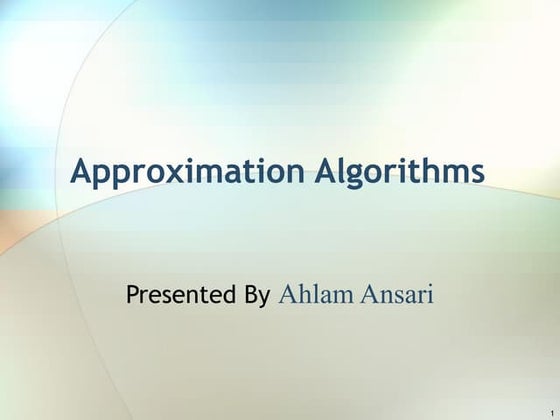 Approximation Algorithms

Presented By Ahlam Ansari

1